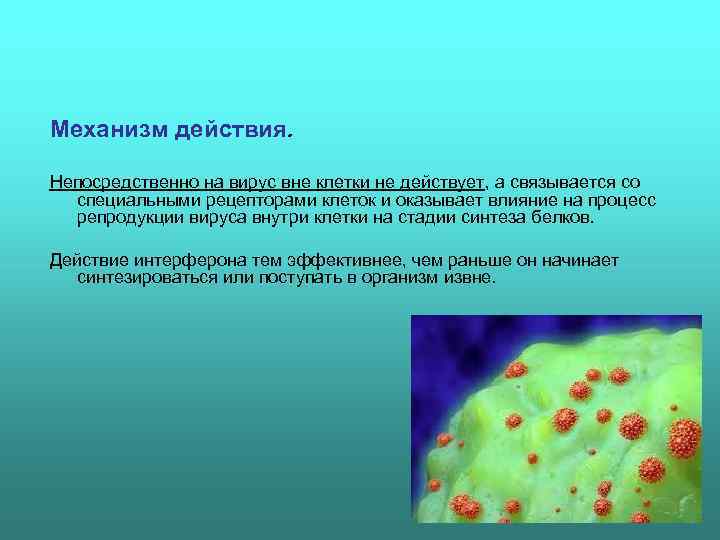 Механизм действия.

Непосредственно на вирус вне клетки не действует, а связывается со специальными рецепторами клеток и оказывает влияние на процесс репродукции вируса внутри клетки на стадии синтеза белков.

Действие интерферона тем эффективнее, чем раньше он начинает синтезироваться или поступать в организм извне.